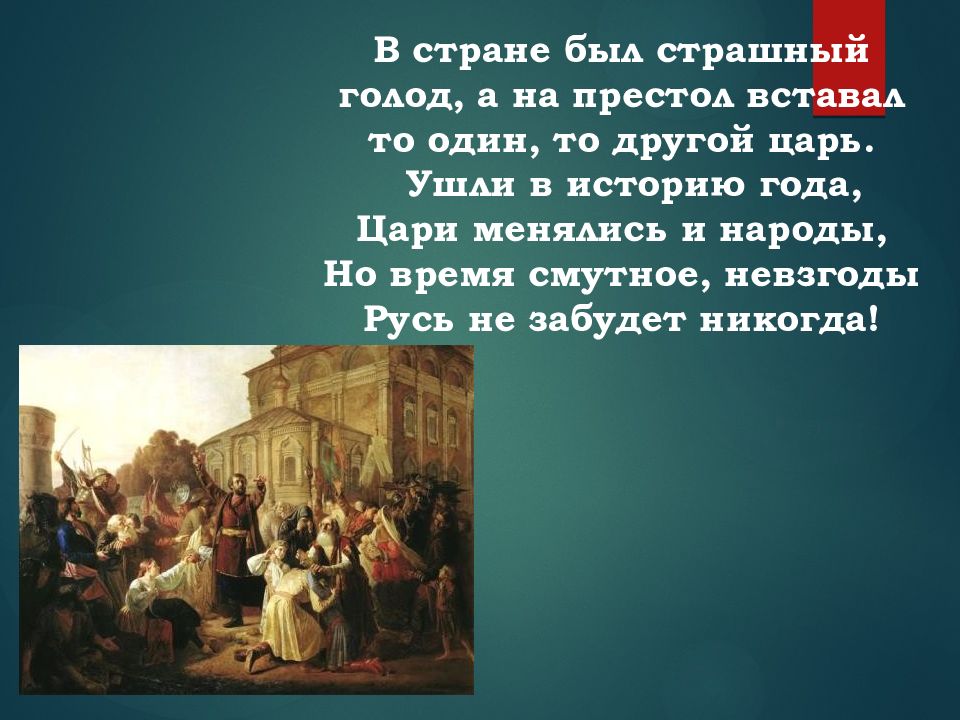 В стране был страшный голод, а на престол вставал то один, то другой царь.

Ушли в историю года,
Цари менялись и народы,
Но время смутное, невзгоды
Русь не забудет никогда!